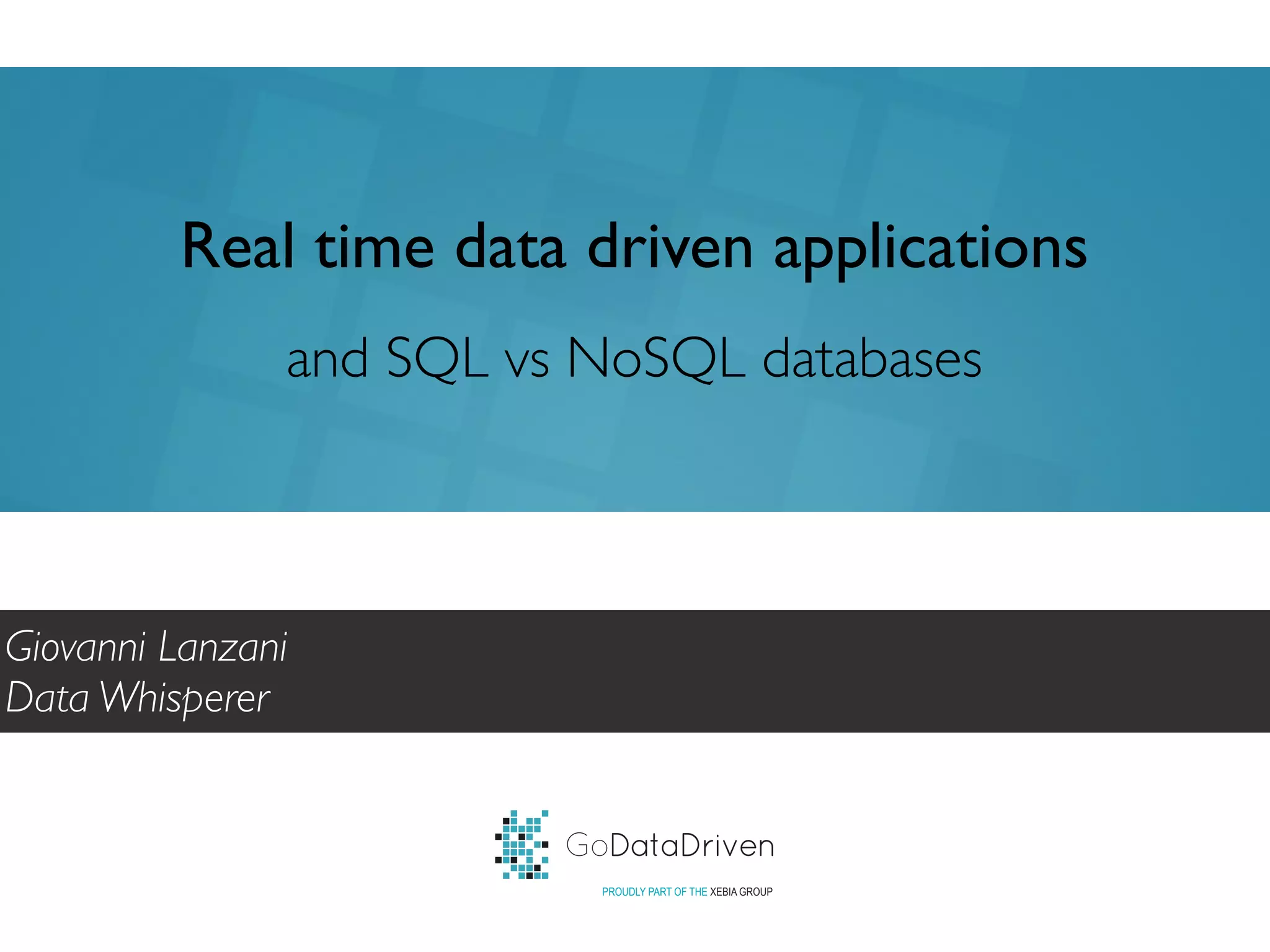 Real time data driven applications

and SQL vs NoSQL databases

Giovanni Lanzani
Data Whisperer

GoDataDriven

PROUDLY PART OF THE XEBIA GROUP